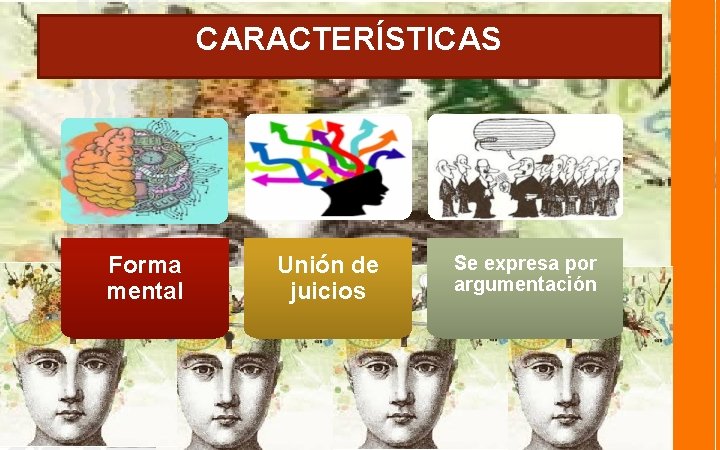 CARACTERÍSTICAS

Forma mental

Unión de juicios

Se expresa por argumentación